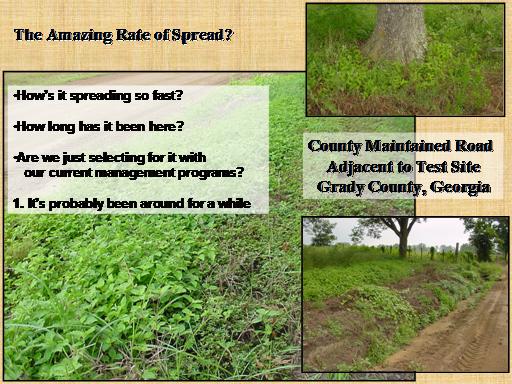 The Amazing Rate of Spread?

•How's it spreading so fast?

•How long has it been here?

•Are we just selecting for it with our current management programs?

1. It's probably been around for a while

County Maintained Road Adjacent to Test Site Grady County, Georgia